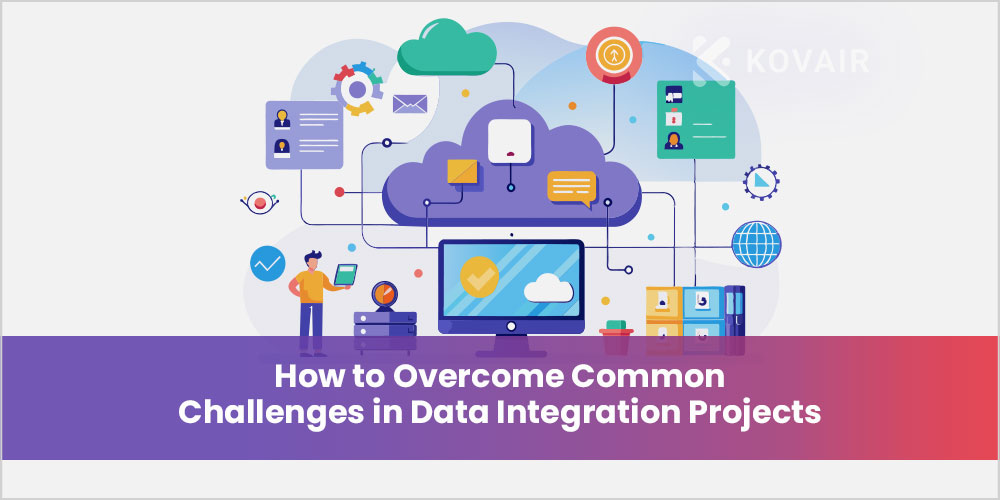 KOVAIR

How to Overcome Common Challenges in Data Integration Projects